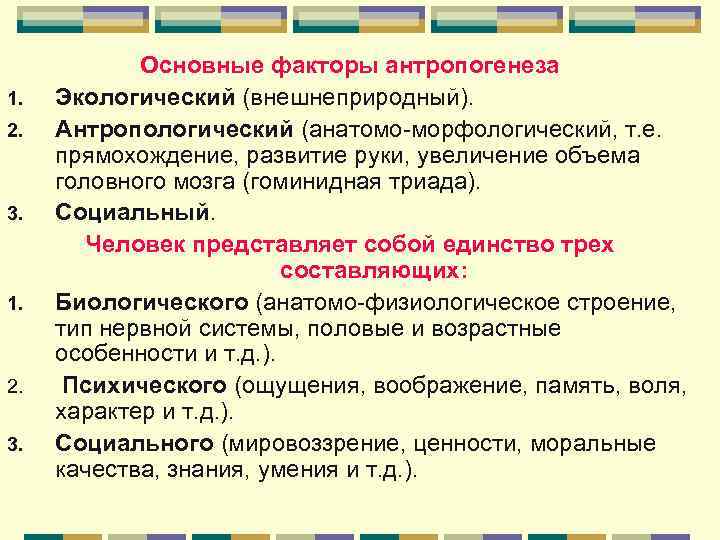 Основные факторы антропогенеза

1. Экологический (внешнеприродный).

2. Антропологический (анатомо-морфологический, т.е. прямохождение, развитие руки, увеличение объема головного мозга (гоминидная триада).

3. Социальный.

Человек представляет собой единство трех составляющих:

1. Биологического (анатомо-физиологическое строение, тип нервной системы, половые и возрастные особенности и т.д.).

2. Психического (ощущения, воображение, память, воля, характер и т.д.).

3. Социального (мировоззрение, ценности, моральные качества, знания, умения и т.д.).